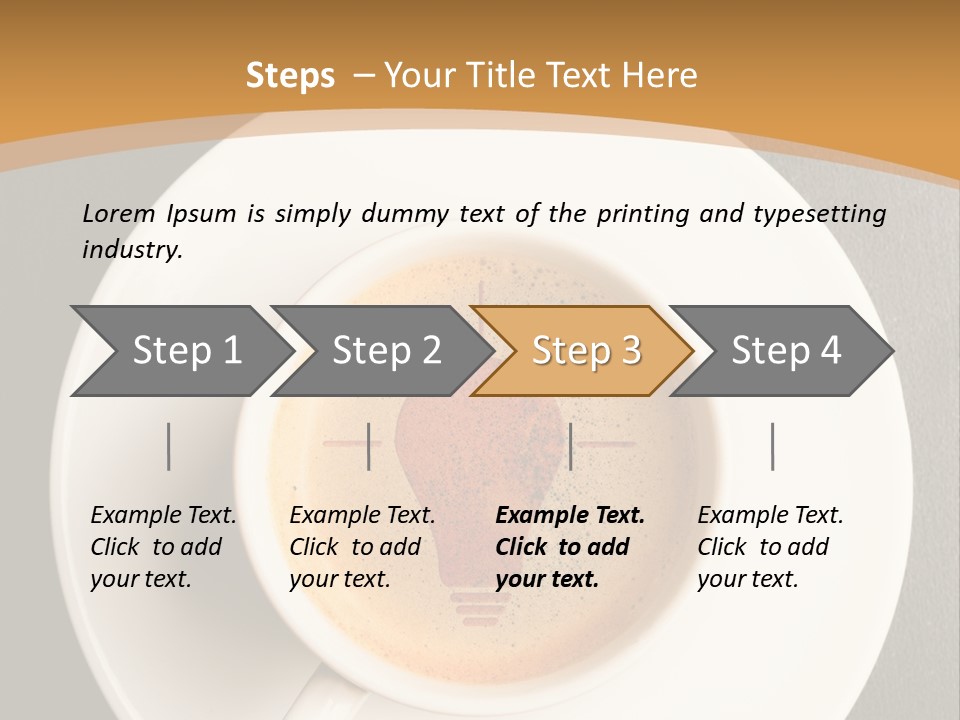 Steps – Your Title Text Here

Lorem Ipsum is simply dummy text of the printing and typesetting industry.

Step 1

Step 2

Step 3

Step 4

Example Text. Click to add your text.

Example Text. Click to add your text.

Example Text. Click to add your text.

Example Text. Click to add your text.